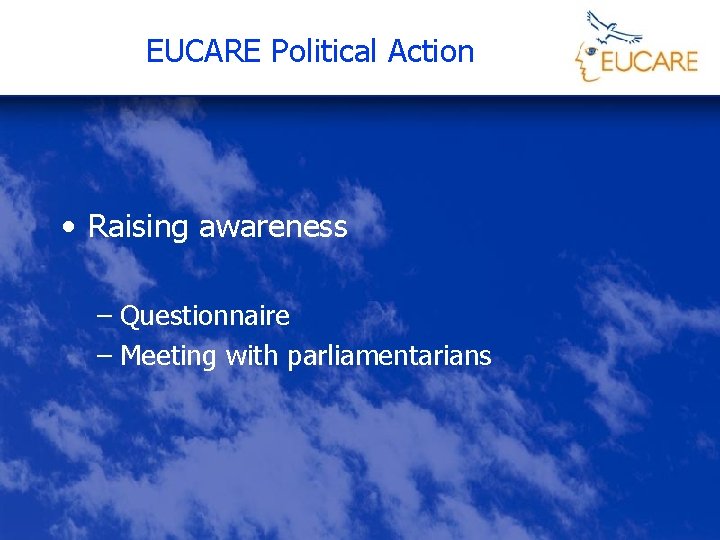 EUCARE Political Action

EUCARE

• Raising awareness

– Questionnaire
– Meeting with parliamentarians